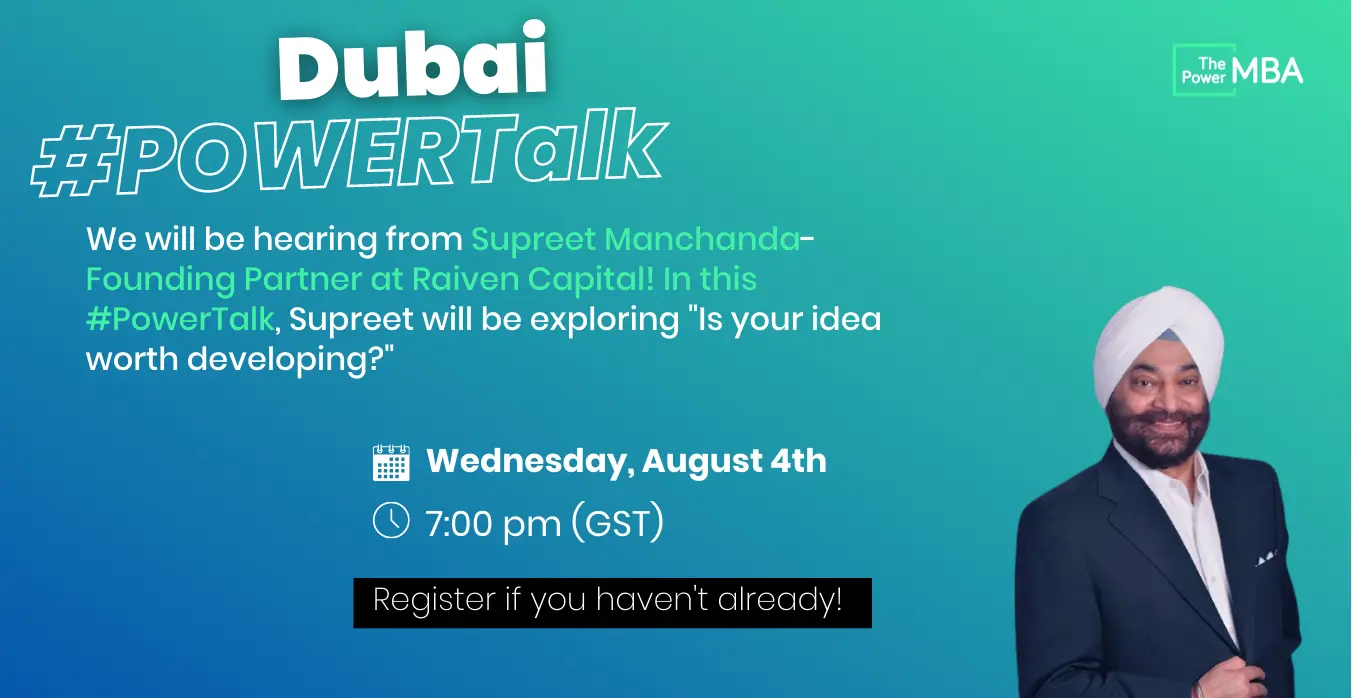 Dubai
#POWERTalk

The Power MBA

We will be hearing from Supreet Manchanda- Founding Partner at Raiven Capital! In this #PowerTalk, Supreet will be exploring "Is your idea worth developing?"

Wednesday, August 4th

7:00 pm (GST)

Register if you haven't already!